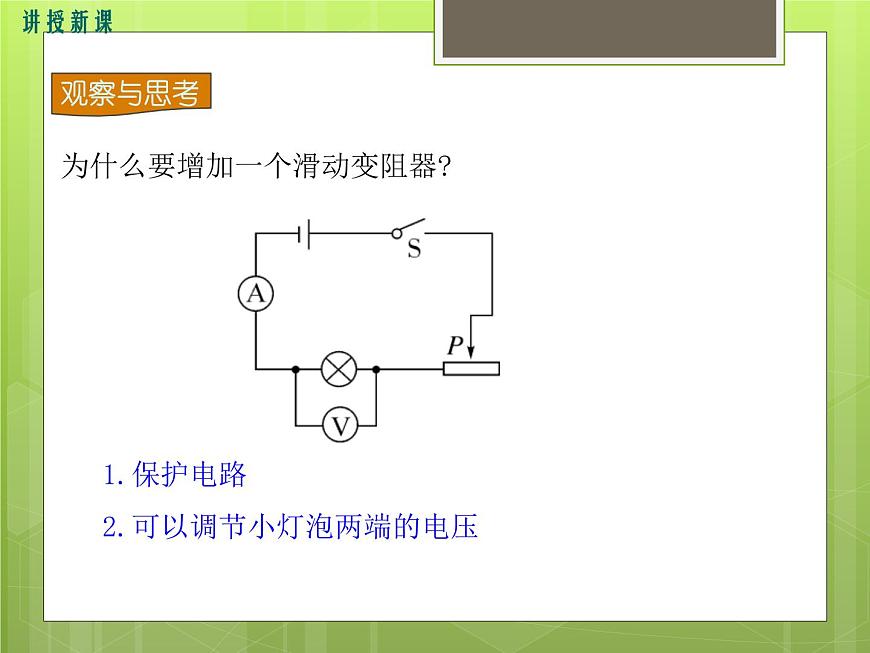 讲授新课

观察与思考

为什么要增加一个滑动变阻器?

S

A

P

V

1. 保护电路

2. 可以调节小灯泡两端的电压